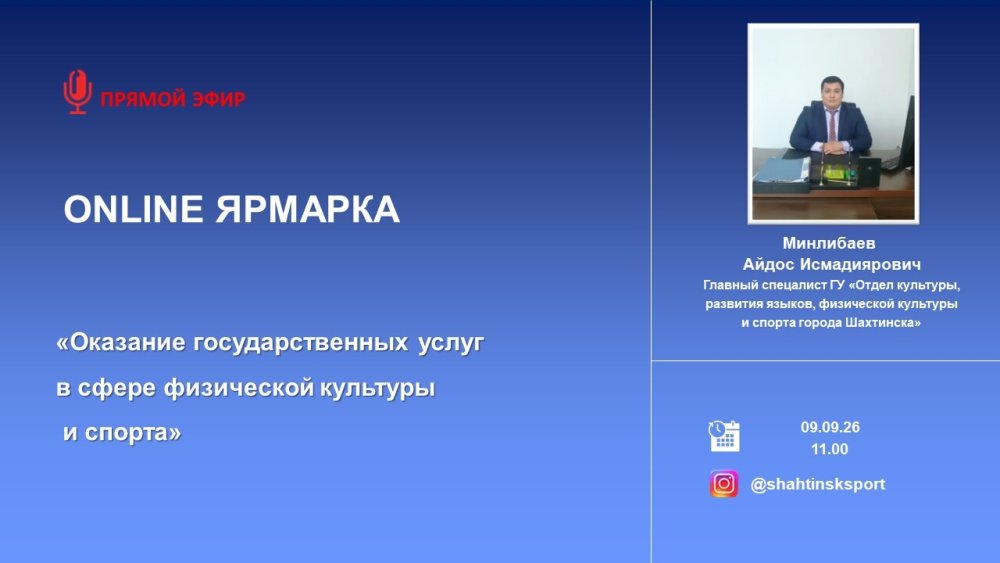 ПРЯМОЙ ЭФИР

ONLINE ЯРМАРКА

«Оказание государственных услуг в сфере физической культуры и спорта»

Минлибаев
Айдос Исмадиярович
Главный специалист ГУ «Отдел культуры, развития языков, физической культуры и спорта города Шахтинска»

09.09.26
11.00

@shahtinsksport